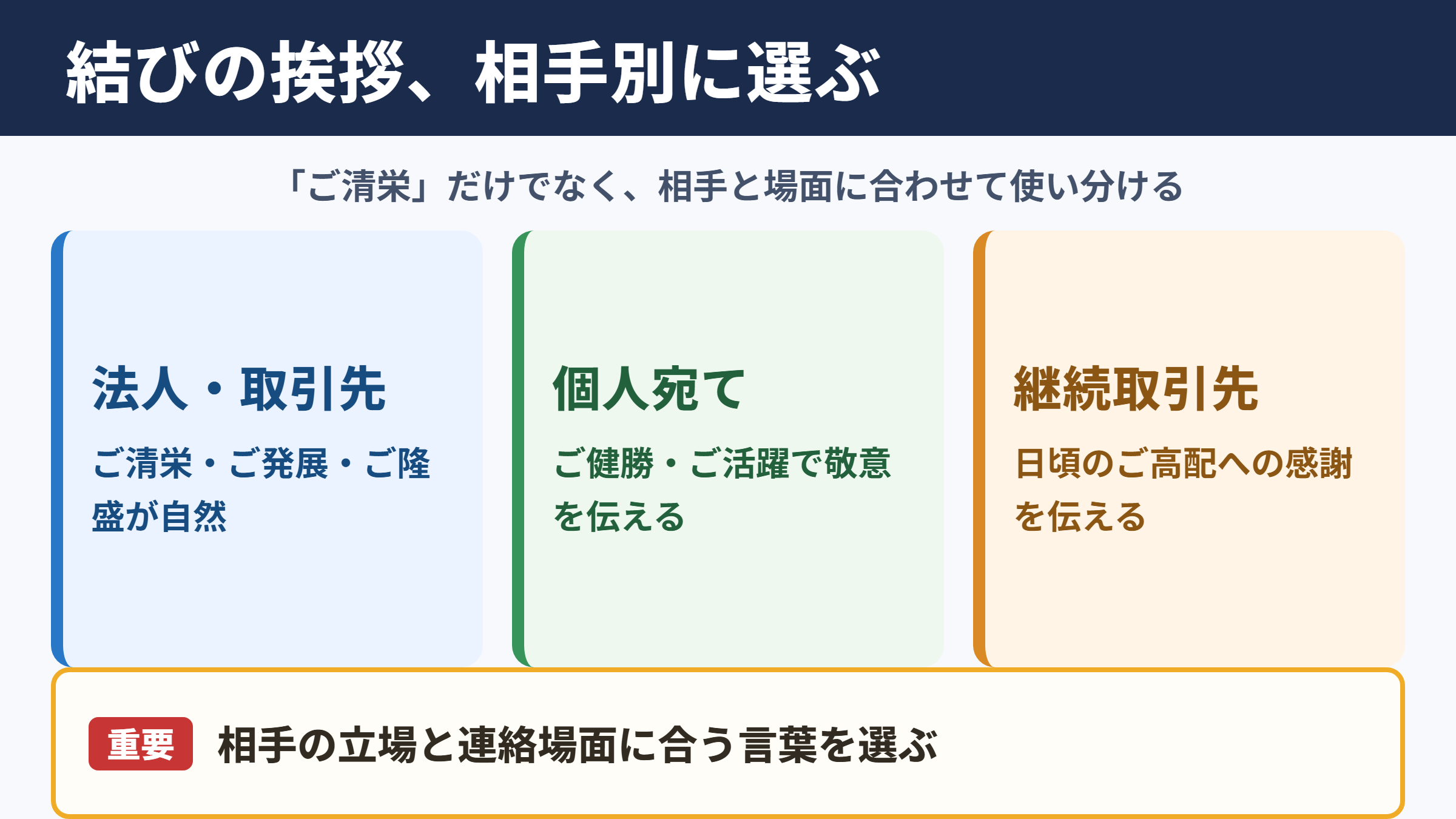 結びの挨拶、相手別に選ぶ

「ご清栄」だけでなく、相手と場面に合わせて使い分ける

法人・取引先

ご清栄・ご発展・ご隆盛が自然

個人宛て

ご健勝・ご活躍で敬意を伝える

継続取引先

日頃のご高配への感謝を伝える

重要 相手の立場と連絡場面に合う言葉を選ぶ